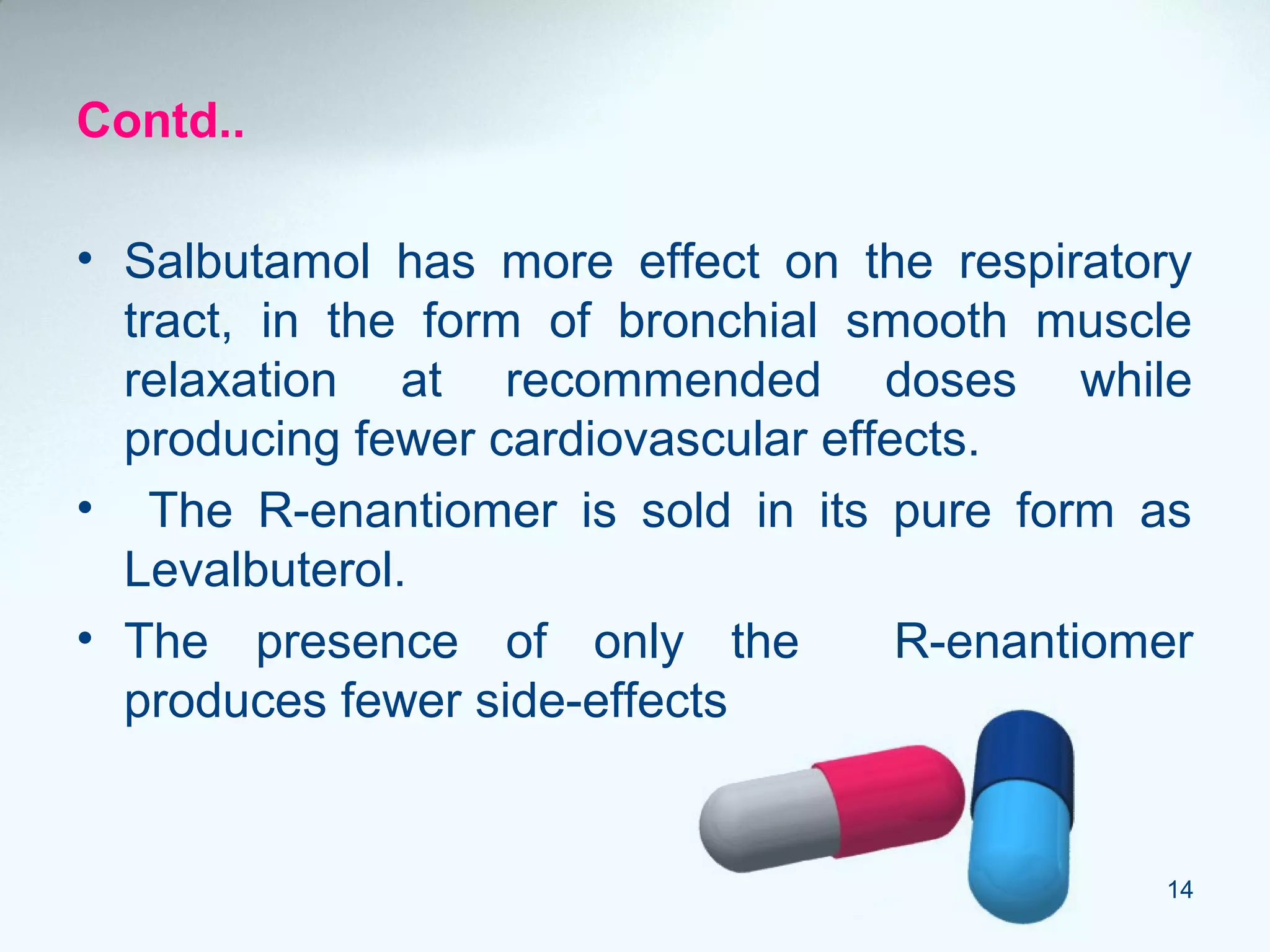 Contd..

• Salbutamol has more effect on the respiratory tract, in the form of bronchial smooth muscle relaxation at recommended doses while producing fewer cardiovascular effects.

• The R-enantiomer is sold in its pure form as Levalbuterol.

• The presence of only the R-enantiomer produces fewer side-effects

14